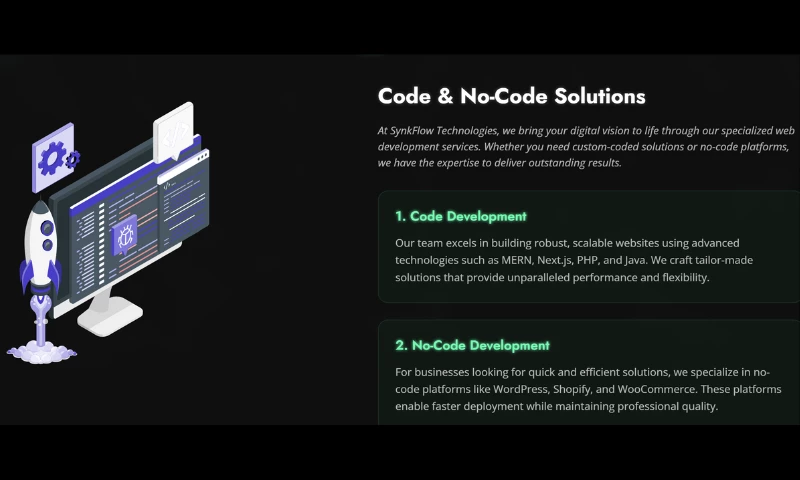 Code & No-Code Solutions

At SynkFlow Technologies, we bring your digital vision to life through our specialized web development services. Whether you need custom-coded solutions or no-code platforms, we have the expertise to deliver outstanding results.

1. Code Development

Our team excels in building robust, scalable websites using advanced technologies such as MERN, Next.js, PHP, and Java. We craft tailor-made solutions that provide unparalleled performance and flexibility.

2. No-Code Development

For businesses looking for quick and efficient solutions, we specialize in no-code platforms like WordPress, Shopify, and WooCommerce. These platforms enable faster deployment while maintaining professional quality.